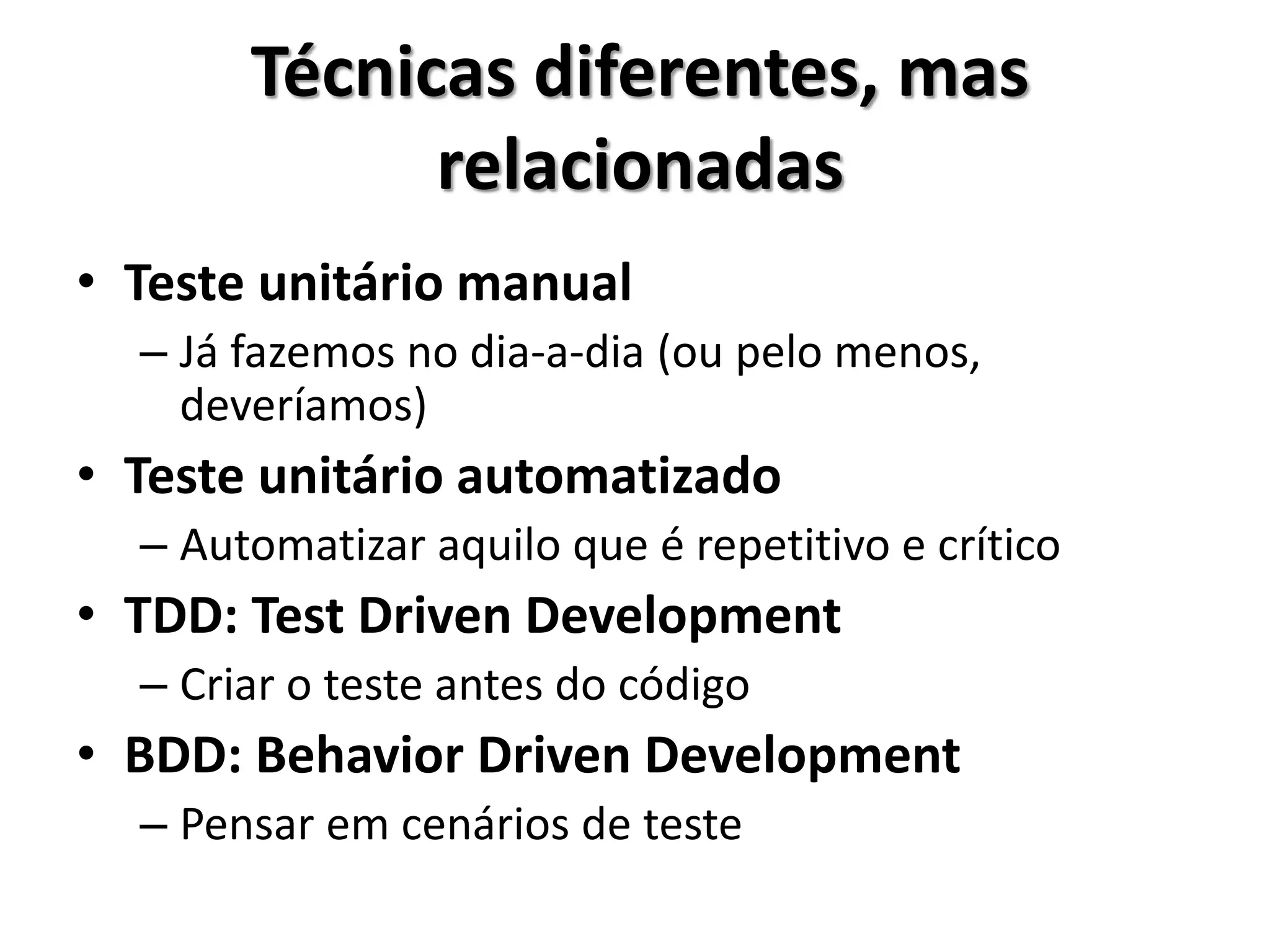 Técnicas diferentes, mas relacionadas

• Teste unitário manual
  – Já fazemos no dia-a-dia (ou pelo menos, deveríamos)
• Teste unitário automatizado
  – Automatizar aquilo que é repetitivo e crítico
• TDD: Test Driven Development
  – Criar o teste antes do código
• BDD: Behavior Driven Development
  – Pensar em cenários de teste